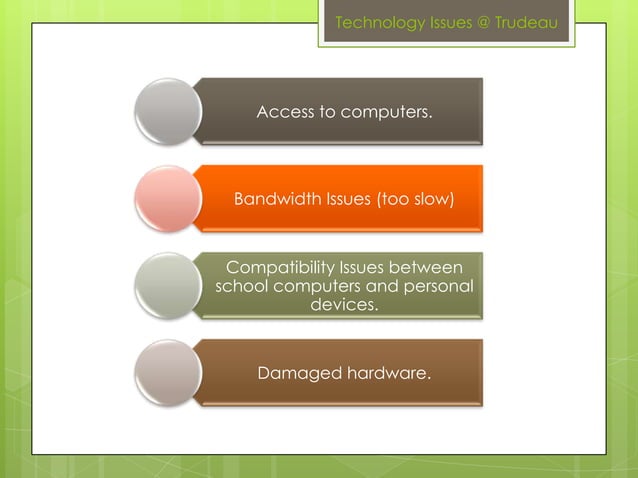 Technology Issues @ Trudeau

Access to computers.

Bandwidth Issues (too slow)

Compatibility Issues between school computers and personal devices.

Damaged hardware.